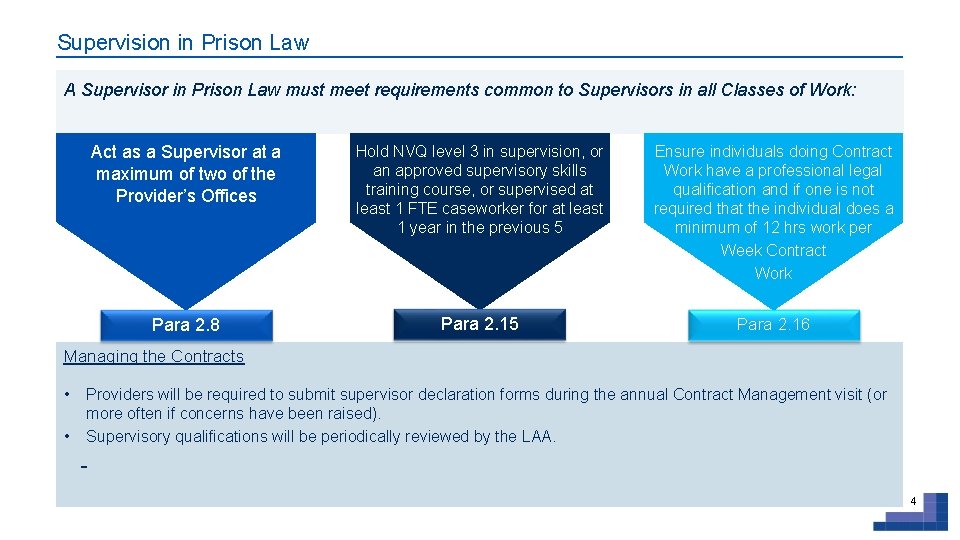 Supervision in Prison Law

A Supervisor in Prison Law must meet requirements common to Supervisors in all Classes of Work:

Act as a Supervisor at a maximum of two of the Provider's Offices

Para 2.8

Hold NVQ level 3 in supervision, or an approved supervisory skills training course, or supervised at least 1 FTE caseworker for at least 1 year in the previous 5

Para 2.15

Ensure individuals doing Contract Work have a professional legal qualification and if one is not required that the individual does a minimum of 12 hrs work per Week Contract Work

Para 2.16

Managing the Contracts

• Providers will be required to submit supervisor declaration forms during the annual Contract Management visit (or more often if concerns have been raised).
• Supervisory qualifications will be periodically reviewed by the LAA.

-

4